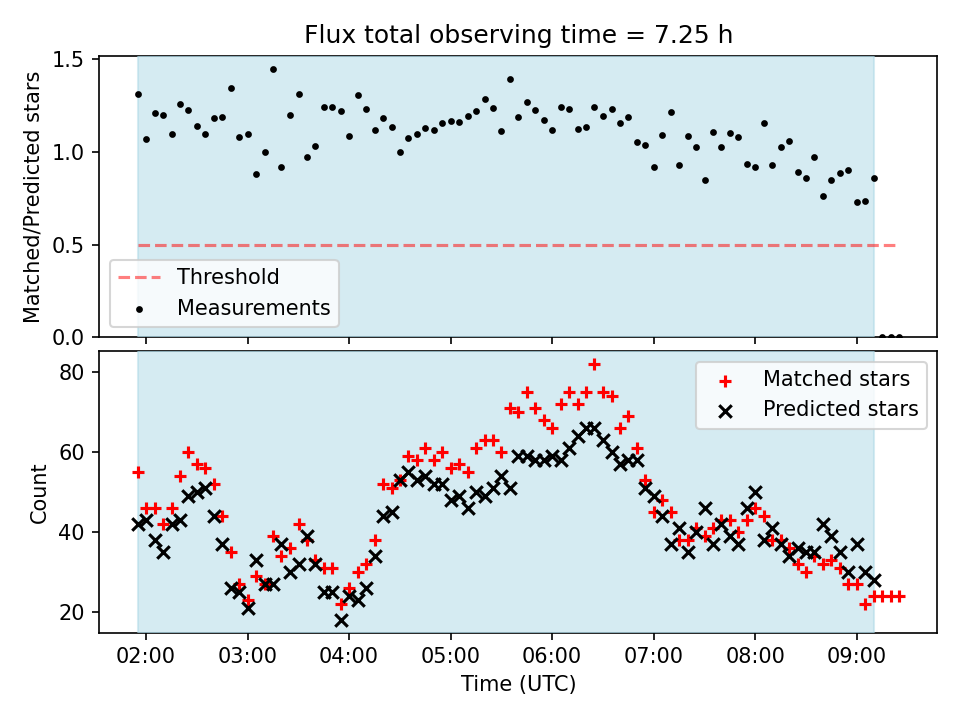 Flux total observing time = 7.25 h

Matched/Predicted stars

1.5
1.0
0.5
0.0

Threshold
Measurements

Count

80
60
40
20

Matched stars
Predicted stars

02:00
03:00
04:00
05:00
06:00
07:00
08:00
09:00

Time (UTC)